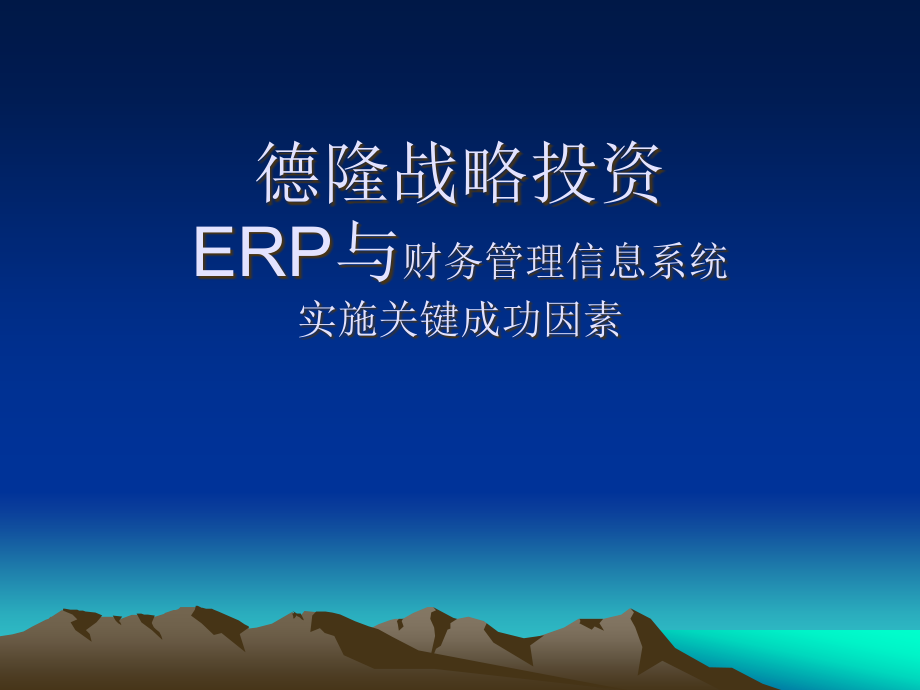 德隆战略投资
ERP与财务管理信息系统
实施关键成功因素